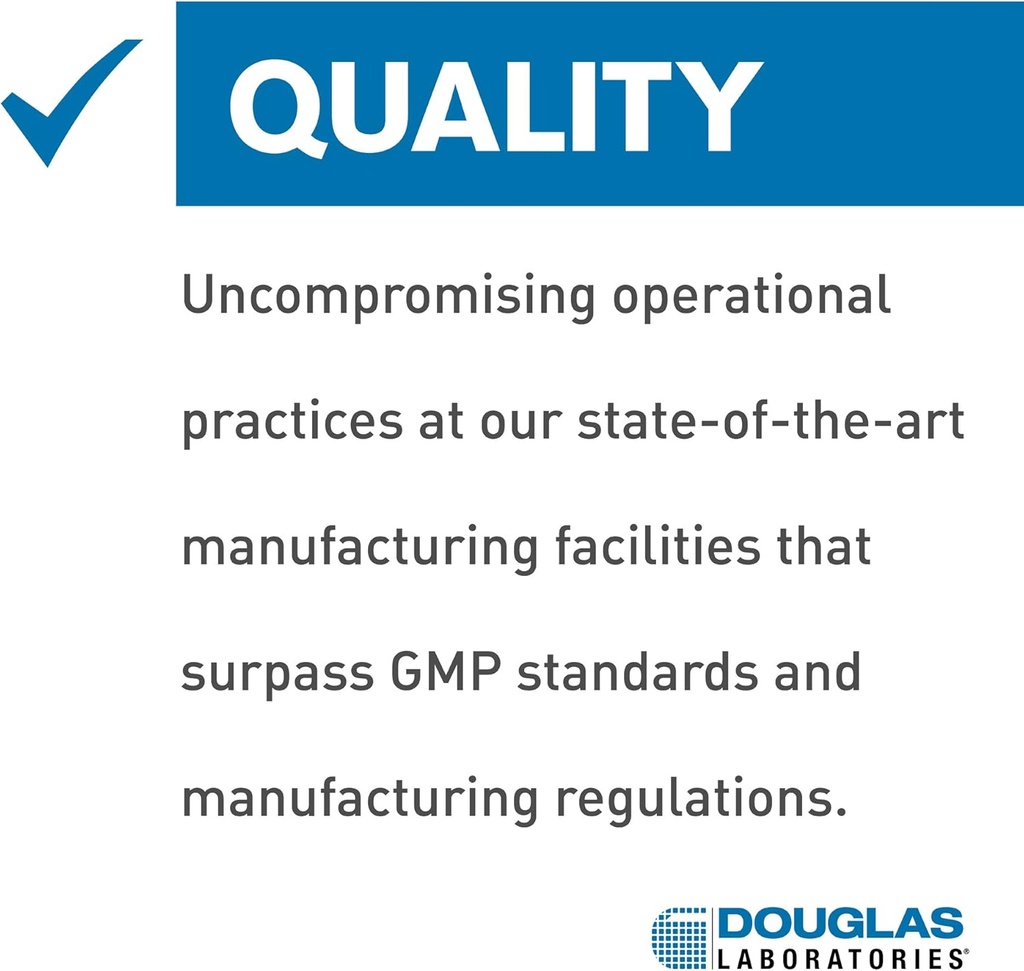 QUALITY

Uncompromising operational practices at our state-of-the-art manufacturing facilities that surpass GMP standards and manufacturing regulations.

DOUGLAS LABORATORIES®